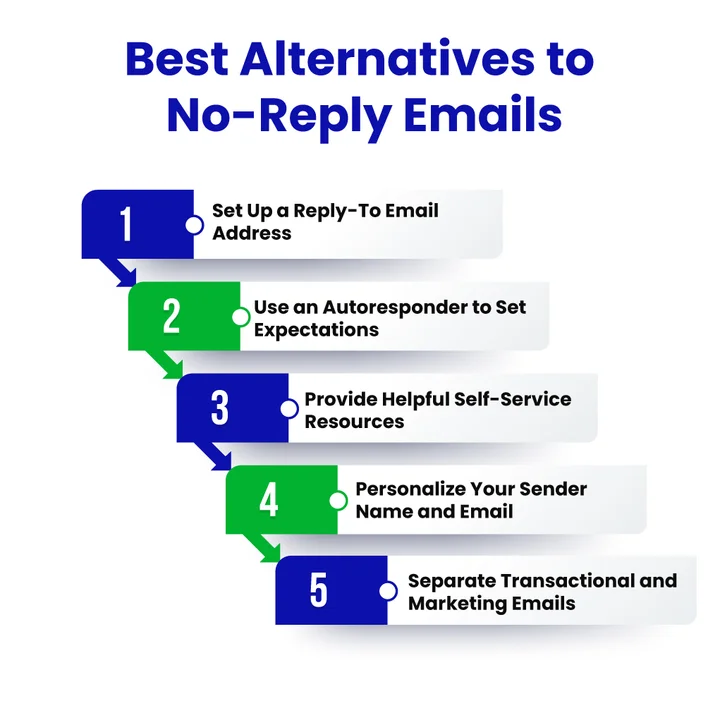 Best Alternatives to No-Reply Emails

1 Set Up a Reply-To Email Address

2 Use an Autoresponder to Set Expectations

3 Provide Helpful Self-Service Resources

4 Personalize Your Sender Name and Email

5 Separate Transactional and Marketing Emails